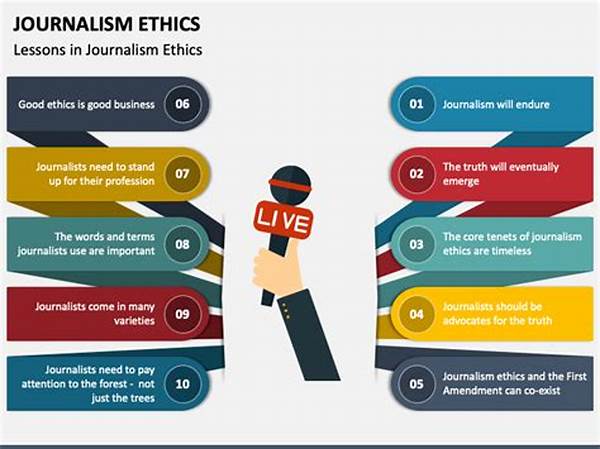 JOURNALISM ETHICS

Lessons in Journalism Ethics

Good ethics is good business 06

Journalists need to stand up for their profession 07

The words and terms journalists use are important 08

Journalists come in many varieties 09

Journalists need to pay attention to the forest - not just the trees 10

LIVE

01 Journalism will endure

02 The truth will eventually emerge

03 The core tenets of journalism ethics are timeless

04 Journalists should be advocates for the truth

05 Journalism ethics and the First Amendment can co-exist